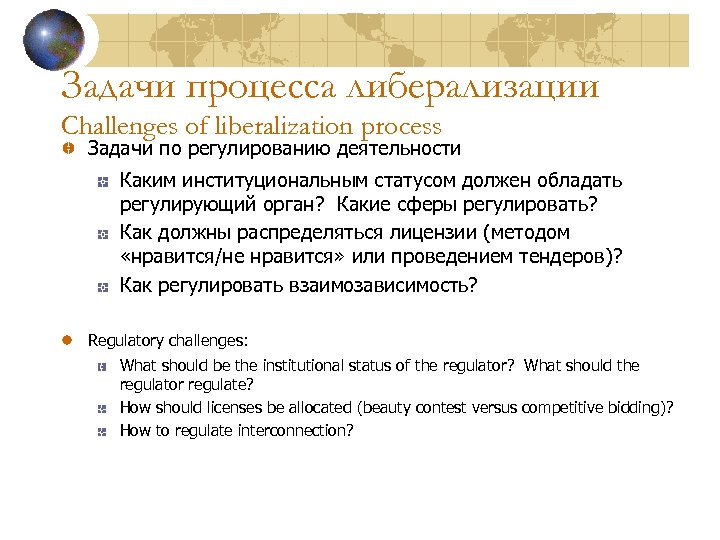 Задачи процесса либерализации
Challenges of liberalization process

Задачи по регулированию деятельности

Каким институциональным статусом должен обладать регулирующий орган? Какие сферы регулировать?

Как должны распределяться лицензии (методом «нравится/не нравится» или проведением тендеров)?

Как регулировать взаимозависимость?

Regulatory challenges:

What should be the institutional status of the regulator? What should the regulator regulate?

How should licenses be allocated (beauty contest versus competitive bidding)?

How to regulate interconnection?